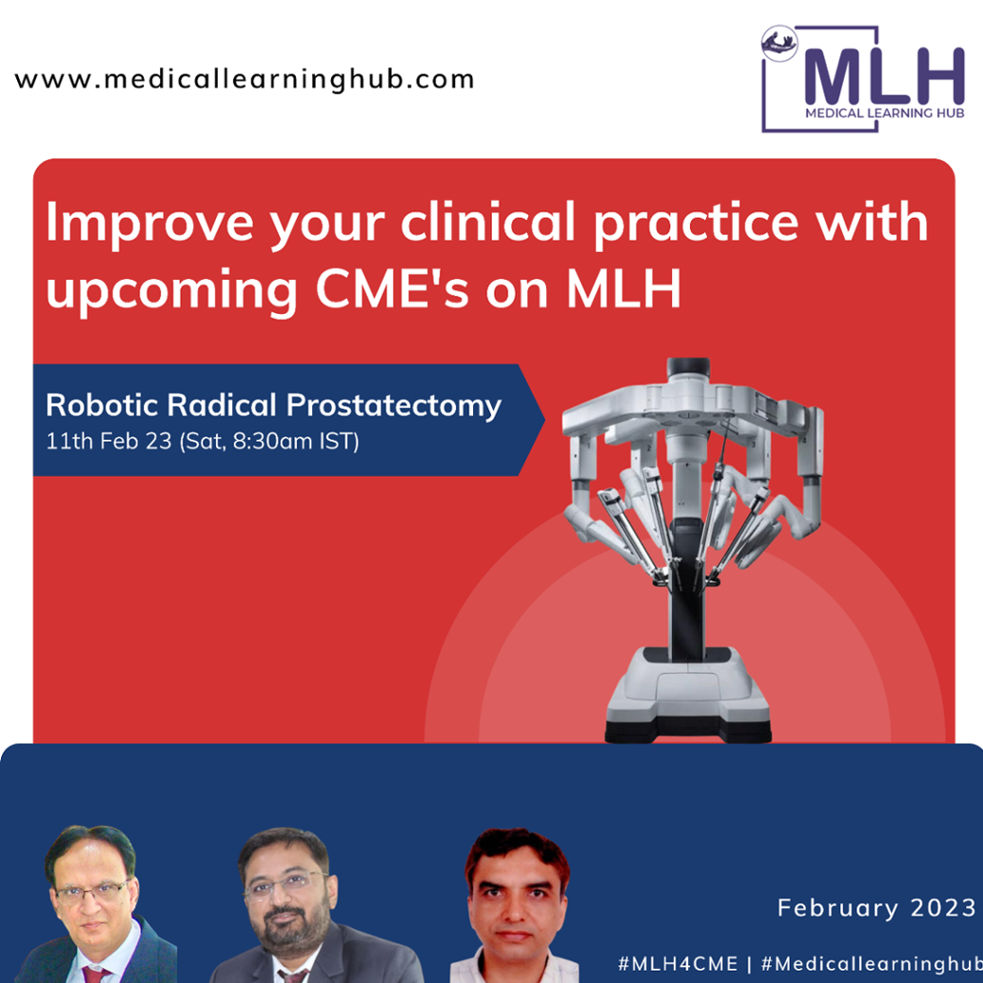 www.medicallearninghub.com

MLH
MEDICAL LEARNING HUB

Improve your clinical practice with upcoming CME's on MLH

Robotic Radical Prostatectomy
11th Feb 23 (Sat, 8:30am IST)

February 2023

#MLH4CME | #Medicallearninghub